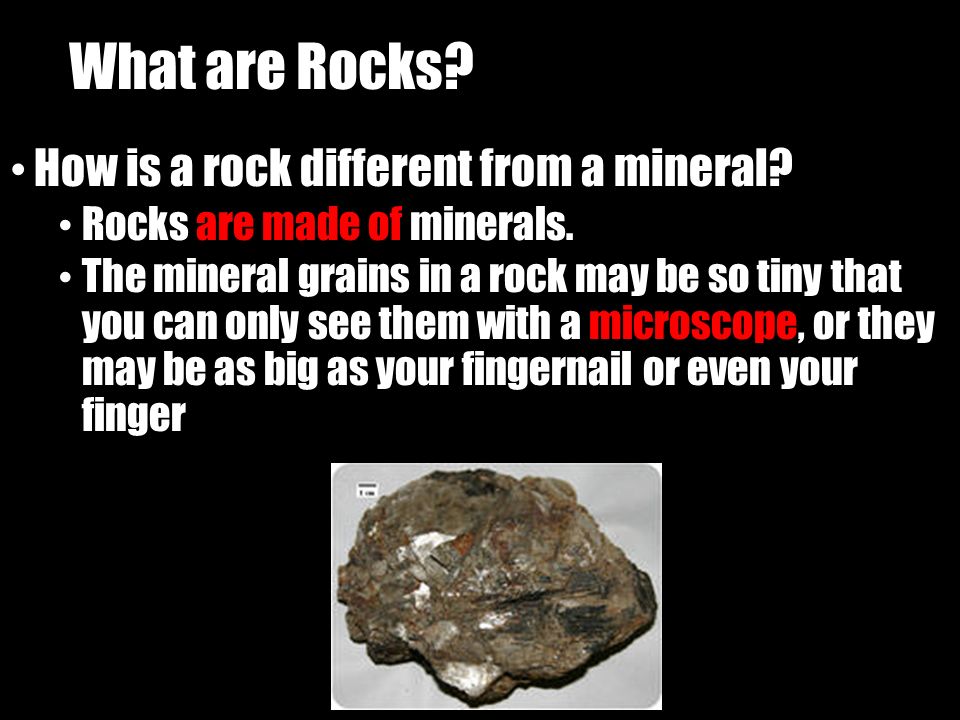 What are Rocks?

• How is a rock different from a mineral?
  • Rocks are made of minerals.
  • The mineral grains in a rock may be so tiny that you can only see them with a microscope, or they may be as big as your fingernail or even your finger

1 cm